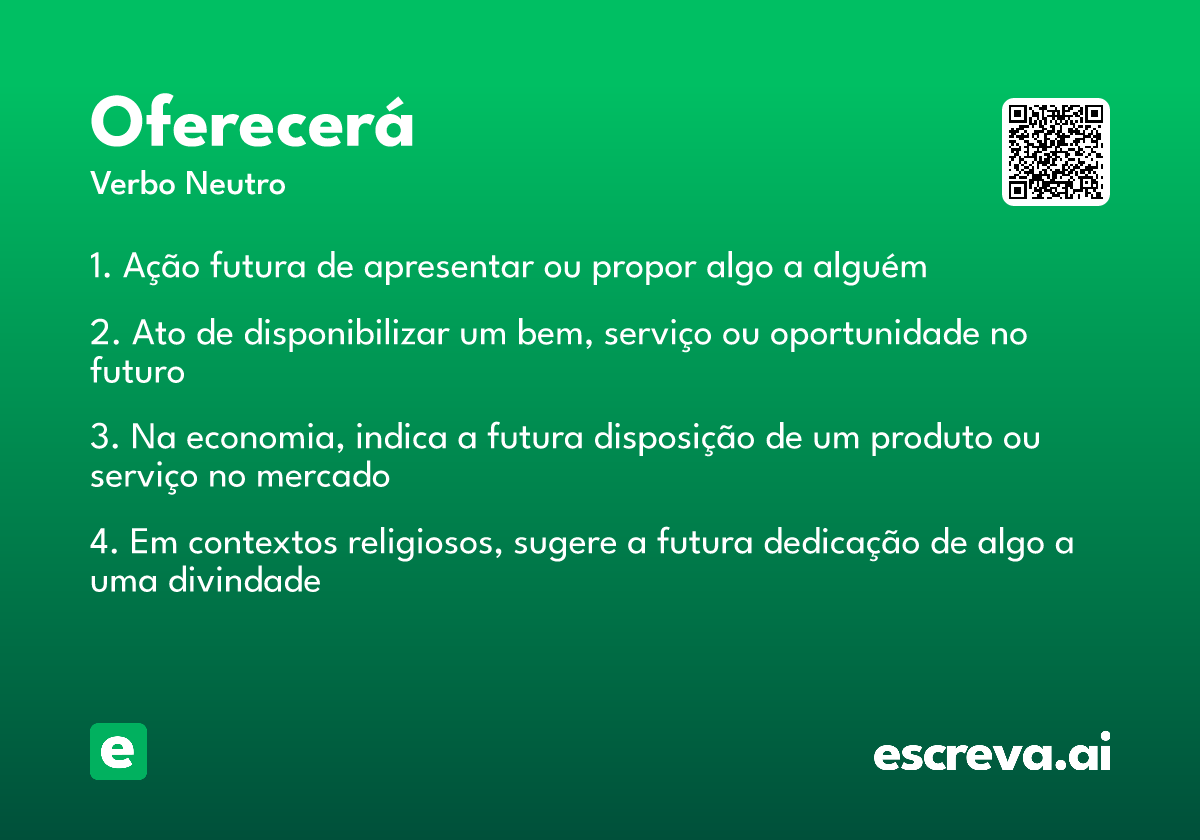 Oferecerá
Verbo Neutro

1. Ação futura de apresentar ou propor algo a alguém

2. Ato de disponibilizar um bem, serviço ou oportunidade no futuro

3. Na economia, indica a futura disposição de um produto ou serviço no mercado

4. Em contextos religiosos, sugere a futura dedicação de algo a uma divindade

e

escreva.ai